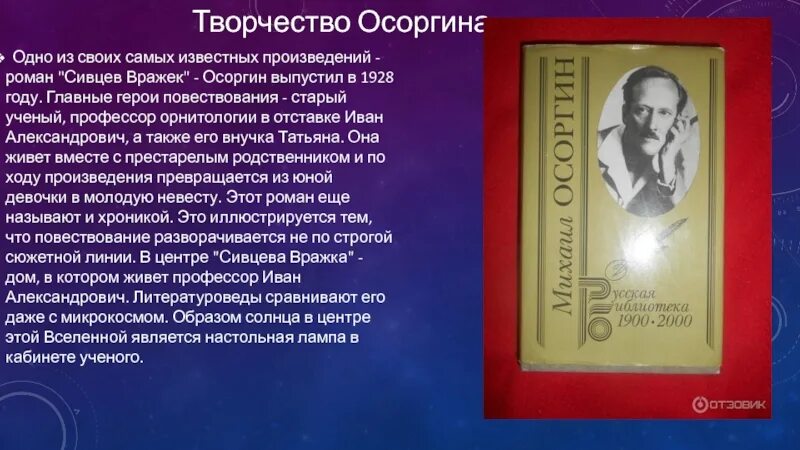 Творчество Осоргина

Одно из своих самых известных произведений - роман "Сивцев Вражек" - Осоргин выпустил в 1928 году. Главные герои повествования - старый ученый, профессор орнитологии в отставке Иван Александрович, а также его внучка Татьяна. Она живет вместе с престарелым родственником и по ходу произведения превращается из юной девочки в молодую невесту. Этот роман еще называют и хроникой. Это иллюстрируется тем, что повествование разворачивается не по строгой сюжетной линии. В центре "Сивцева Вражка" - дом, в котором живет профессор Иван Александрович. Литературоведы сравнивают его даже с микрокосмом. Образом солнца в центре этой Вселенной является настольная лампа в кабинете ученого.

Михаил ОСОРГИН

Русская библиотека 1900 · 2000

ОТЗОВИК